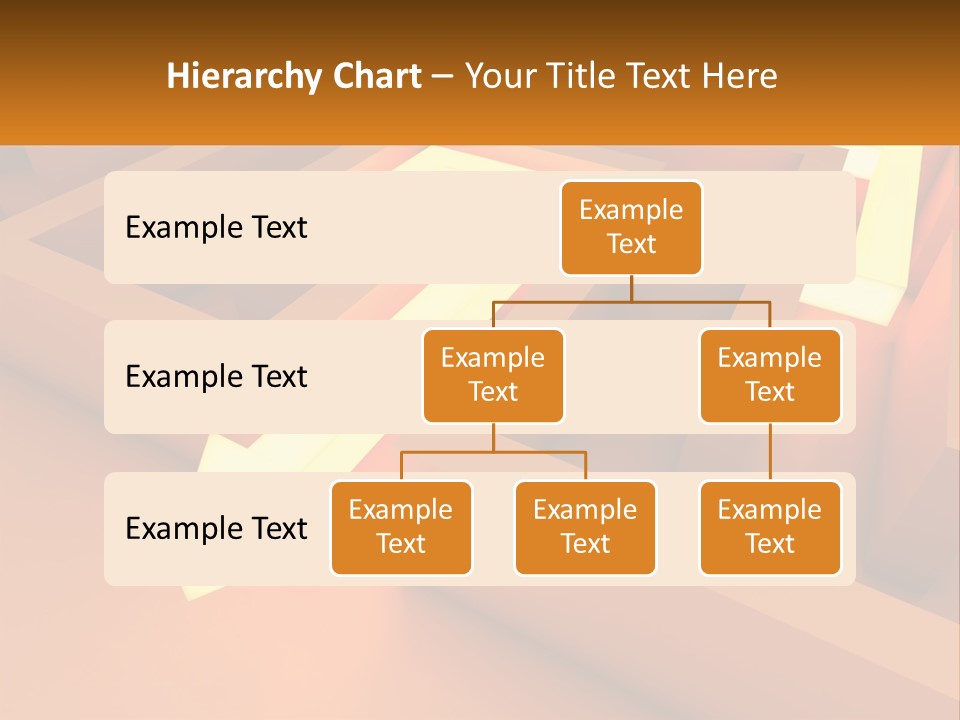 Hierarchy Chart – Your Title Text Here

Example Text

Example Text

Example Text

Example Text

Example Text

Example Text

Example Text

Example Text

Example Text